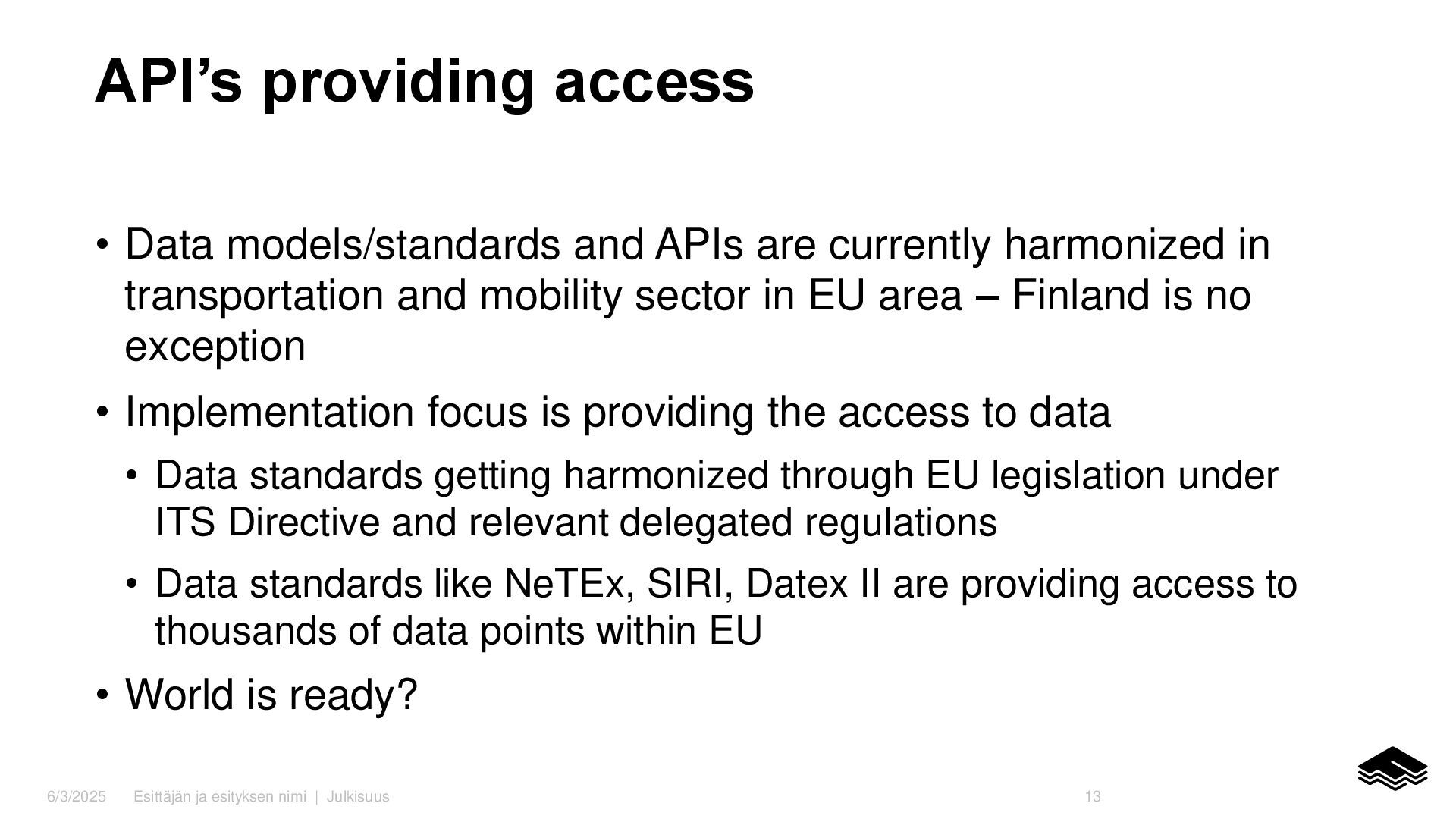 API’s providing access

• Data models/standards and APIs are currently harmonized in transportation and mobility sector in EU area – Finland is no exception

• Implementation focus is providing the access to data

• Data standards getting harmonized through EU legislation under ITS Directive and relevant delegated regulations

• Data standards like NeTEx, SIRI, Datex II are providing access to thousands of data points within EU

• World is ready?

6/3/2025 Esittäjän ja esityksen nimi | Julkisuus 13